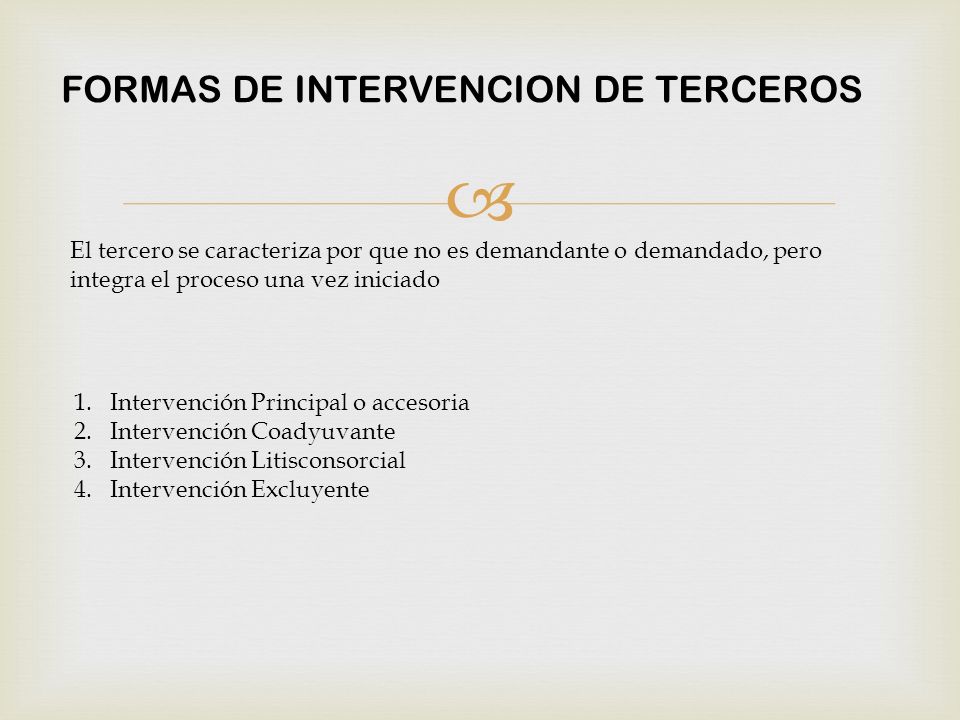 FORMAS DE INTERVENCION DE TERCEROS

El tercero se caracteriza por que no es demandante o demandado, pero integra el proceso una vez iniciado

1. Intervención Principal o accesoria
2. Intervención Coadyuvante
3. Intervención Litisconsorcial
4. Intervención Excluyente